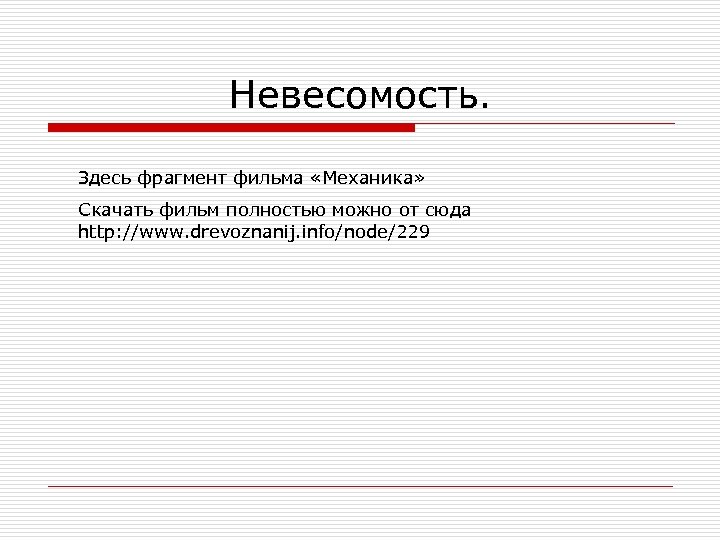 Невесомость.

Здесь фрагмент фильма «Механика»

Скачать фильм полностью можно от сюда http://www.drevoznanij.info/node/229